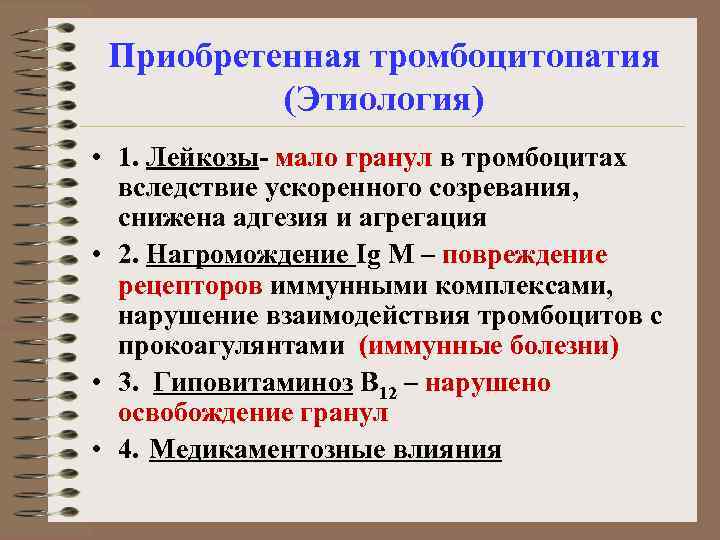 Приобретенная тромбоцитопатия (Этиология)

• 1. Лейкозы- мало гранул в тромбоцитах вследствие ускоренного созревания, снижена адгезия и агрегация

• 2. Нагромождение Ig M – повреждение рецепторов иммунными комплексами, нарушение взаимодействия тромбоцитов с прокоагулянтами (иммунные болезни)

• 3. Гиповитаминоз $B_{12}$ – нарушено освобождение гранул

• 4. Медикаментозные влияния